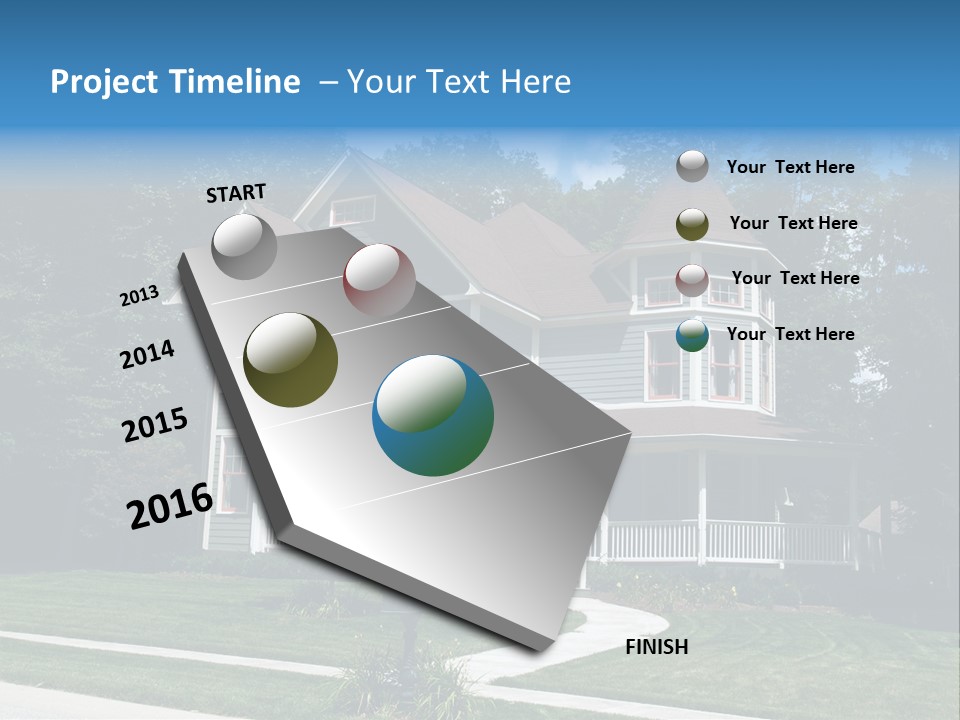 Project Timeline – Your Text Here

START

2013

2014

2015

2016

FINISH

Your Text Here

Your Text Here

Your Text Here

Your Text Here